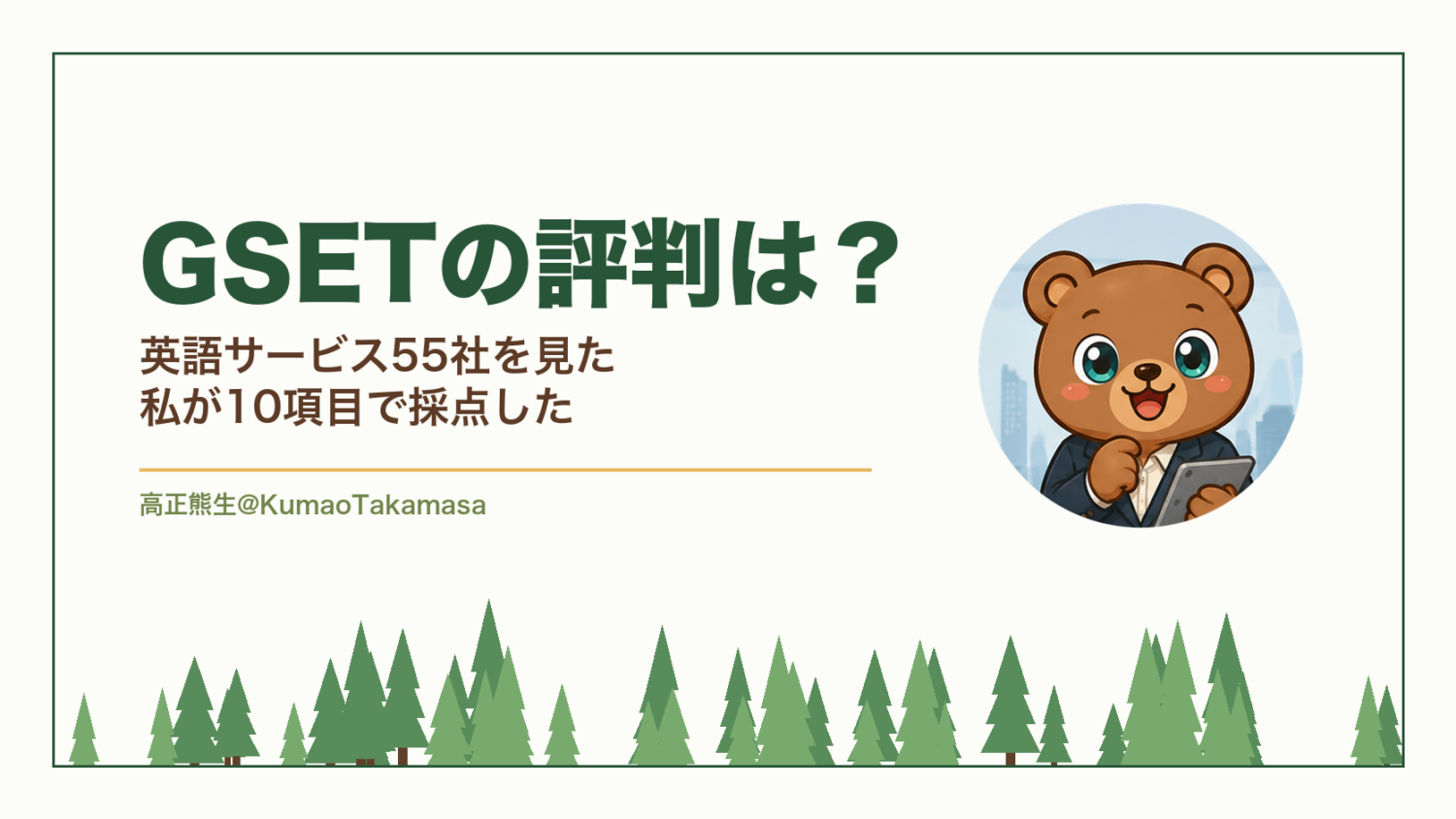 GSETの評判は？

英語サービス55社を見た
私が10項目で採点した

高正熊生@KumaoTakamasa